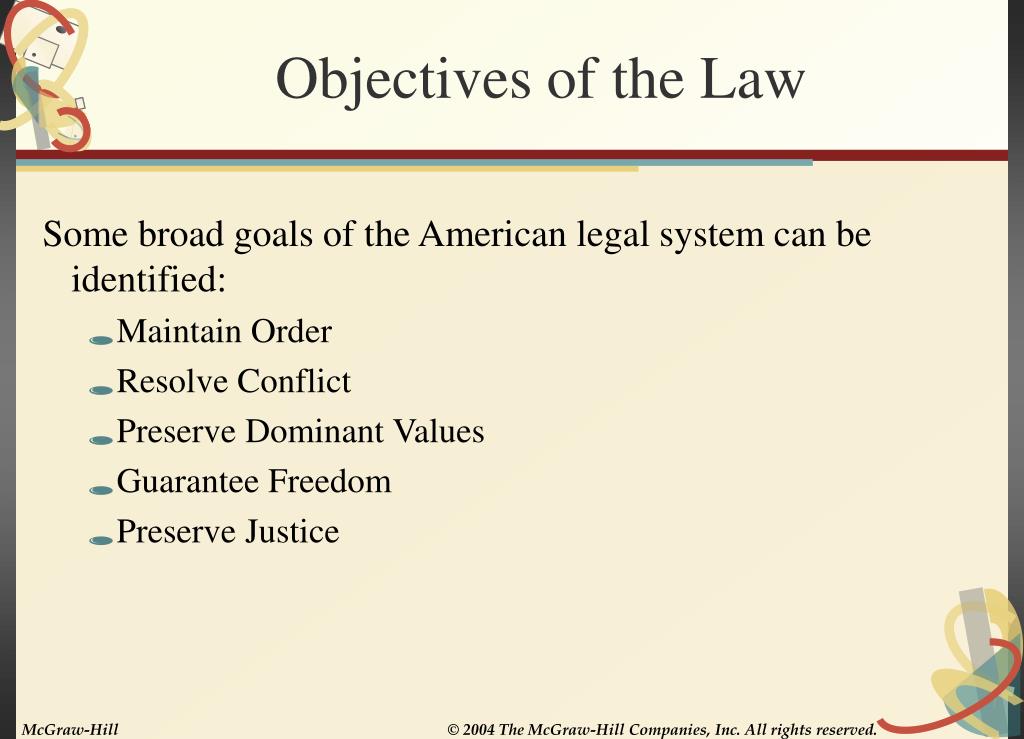 Objectives of the Law

Some broad goals of the American legal system can be identified:

Maintain Order
Resolve Conflict
Preserve Dominant Values
Guarantee Freedom
Preserve Justice

McGraw-Hill

© 2004 The McGraw-Hill Companies, Inc. All rights reserved.